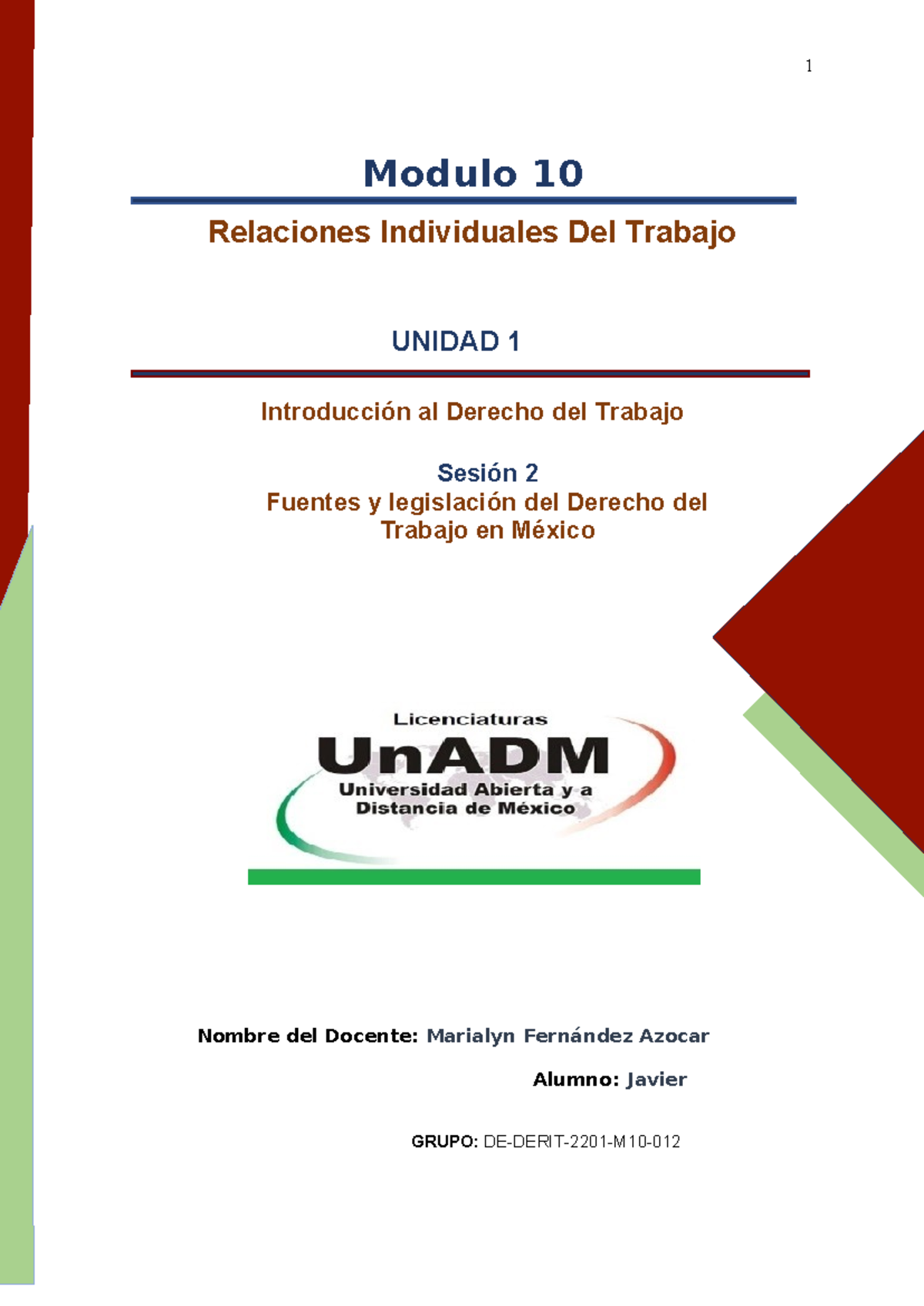 1

Modulo 10

Relaciones Individuales Del Trabajo

UNIDAD 1

Introducción al Derecho del Trabajo

Sesión 2
Fuentes y legislación del Derecho del Trabajo en México

Licenciaturas
UnADM
Universidad Abierta y a Distancia de México

Nombre del Docente: Marialyn Fernández Azocar

Alumno: Javier

GRUPO: DE-DERIT-2201-M10-012